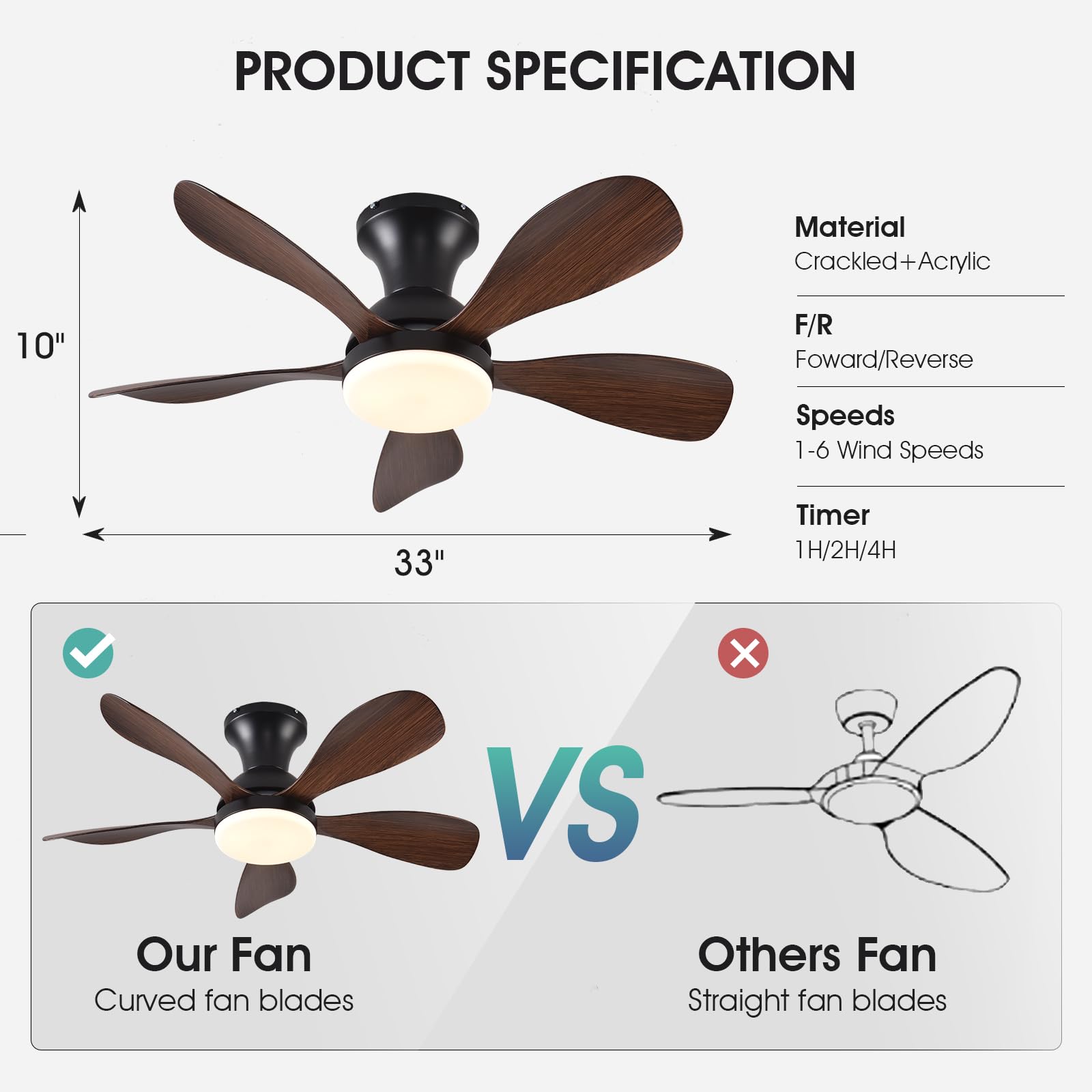 PRODUCT SPECIFICATION

10"

33"

Material
Crackled+Acrylic

F/R
Foward/Reverse

Speeds
1-6 Wind Speeds

Timer
1H/2H/4H

VS

Our Fan
Curved fan blades

Others Fan
Straight fan blades